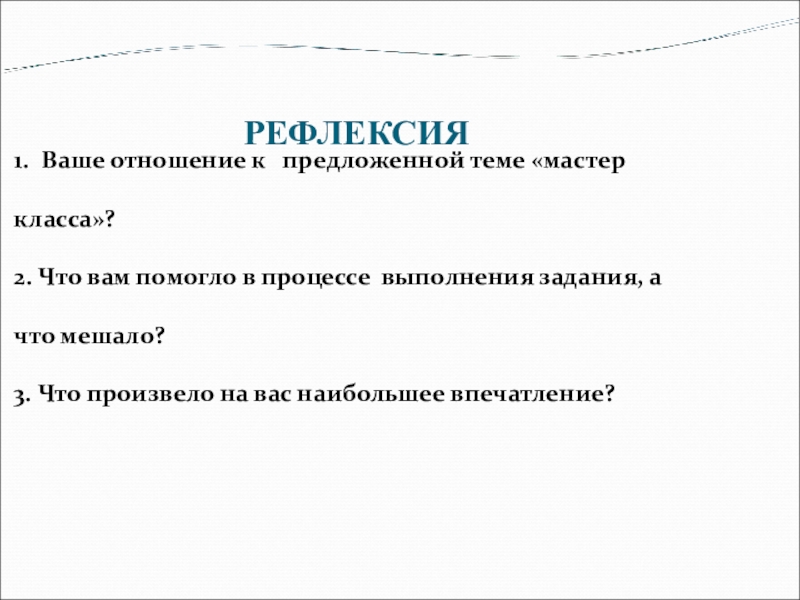 РЕФЛЕКСИЯ

1. Ваше отношение к предложенной теме «мастер класса»?

2. Что вам помогло в процессе выполнения задания, а что мешало?

3. Что произвело на вас наибольшее впечатление?